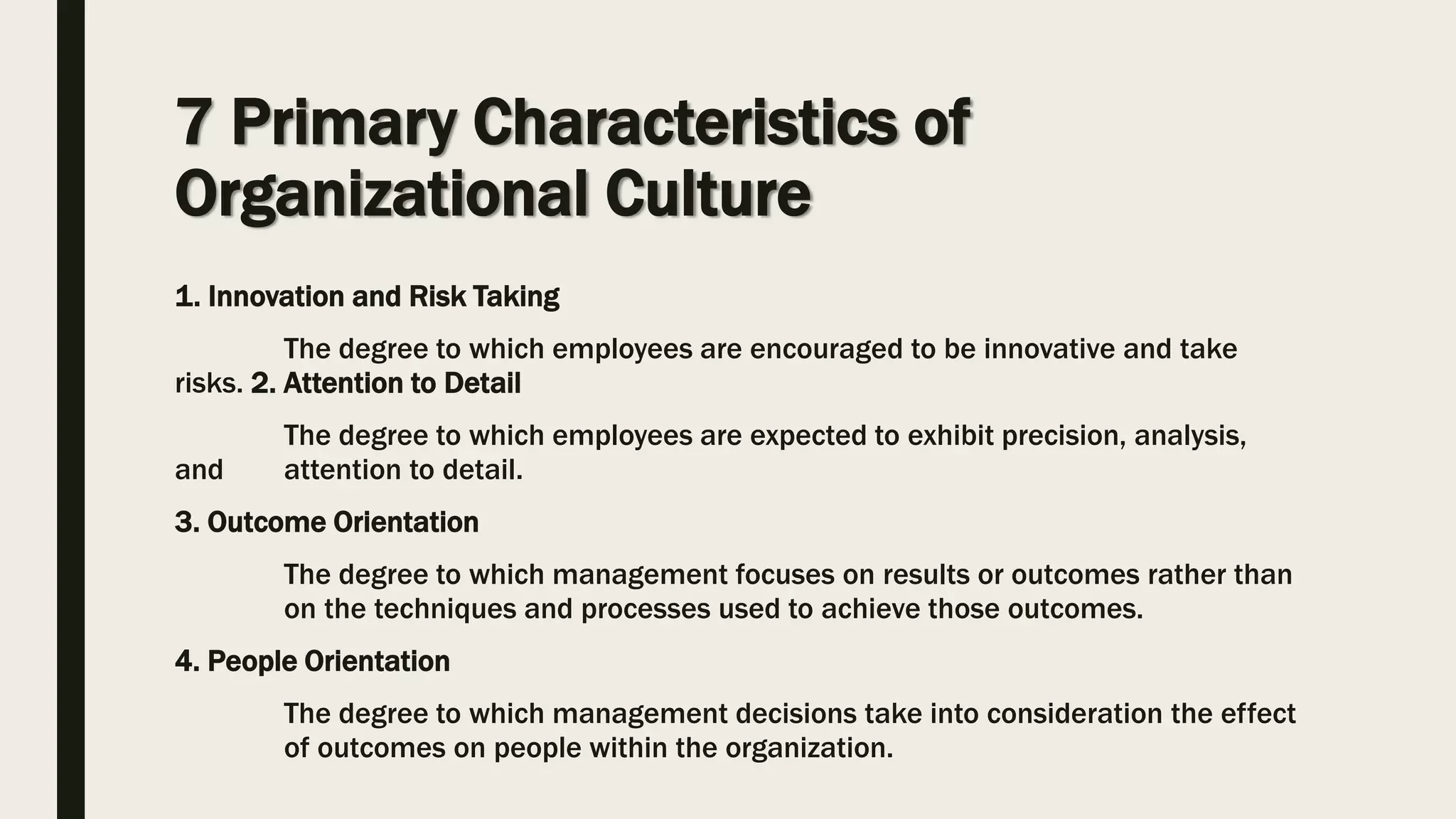 7 Primary Characteristics of Organizational Culture

1. Innovation and Risk Taking

The degree to which employees are encouraged to be innovative and take risks. 2. Attention to Detail

The degree to which employees are expected to exhibit precision, analysis, and attention to detail.

3. Outcome Orientation

The degree to which management focuses on results or outcomes rather than on the techniques and processes used to achieve those outcomes.

4. People Orientation

The degree to which management decisions take into consideration the effect of outcomes on people within the organization.